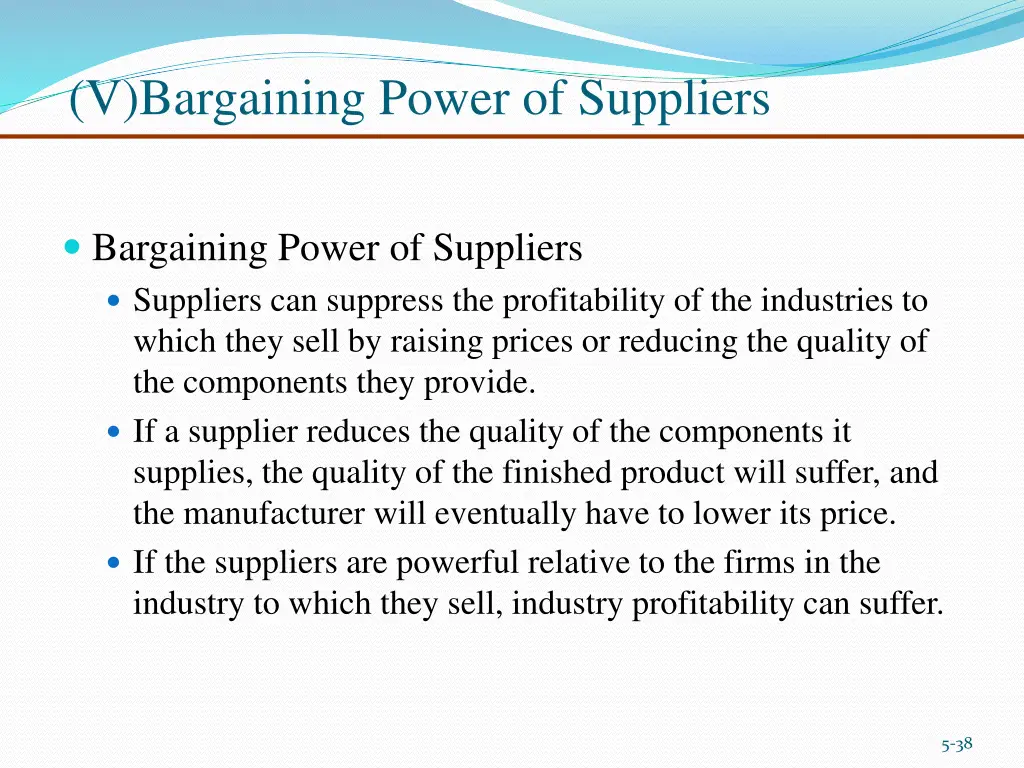 (V)Bargaining Power of Suppliers

Bargaining Power of Suppliers

Suppliers can suppress the profitability of the industries to which they sell by raising prices or reducing the quality of the components they provide.

If a supplier reduces the quality of the components it supplies, the quality of the finished product will suffer, and the manufacturer will eventually have to lower its price.

If the suppliers are powerful relative to the firms in the industry to which they sell, industry profitability can suffer.

5-38